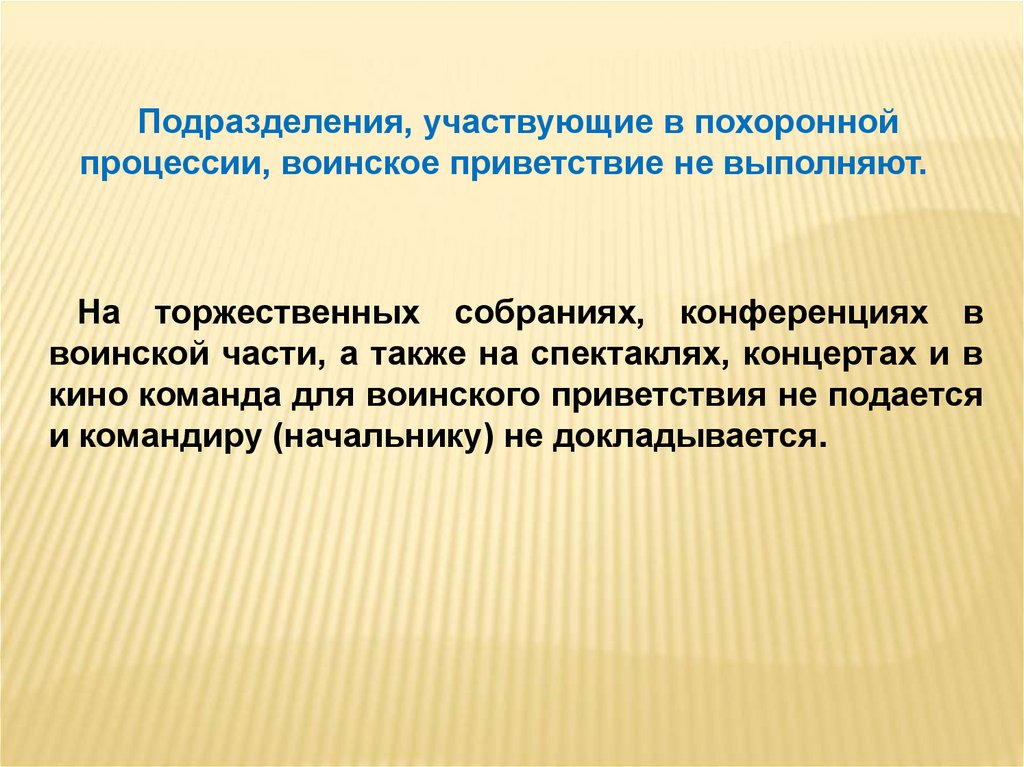 Подразделения, участвующие в похоронной процессии, воинское приветствие не выполняют.

На торжественных собраниях, конференциях в воинской части, а также на спектаклях, концертах и в кино команда для воинского приветствия не подается и командиру (начальнику) не докладывается.